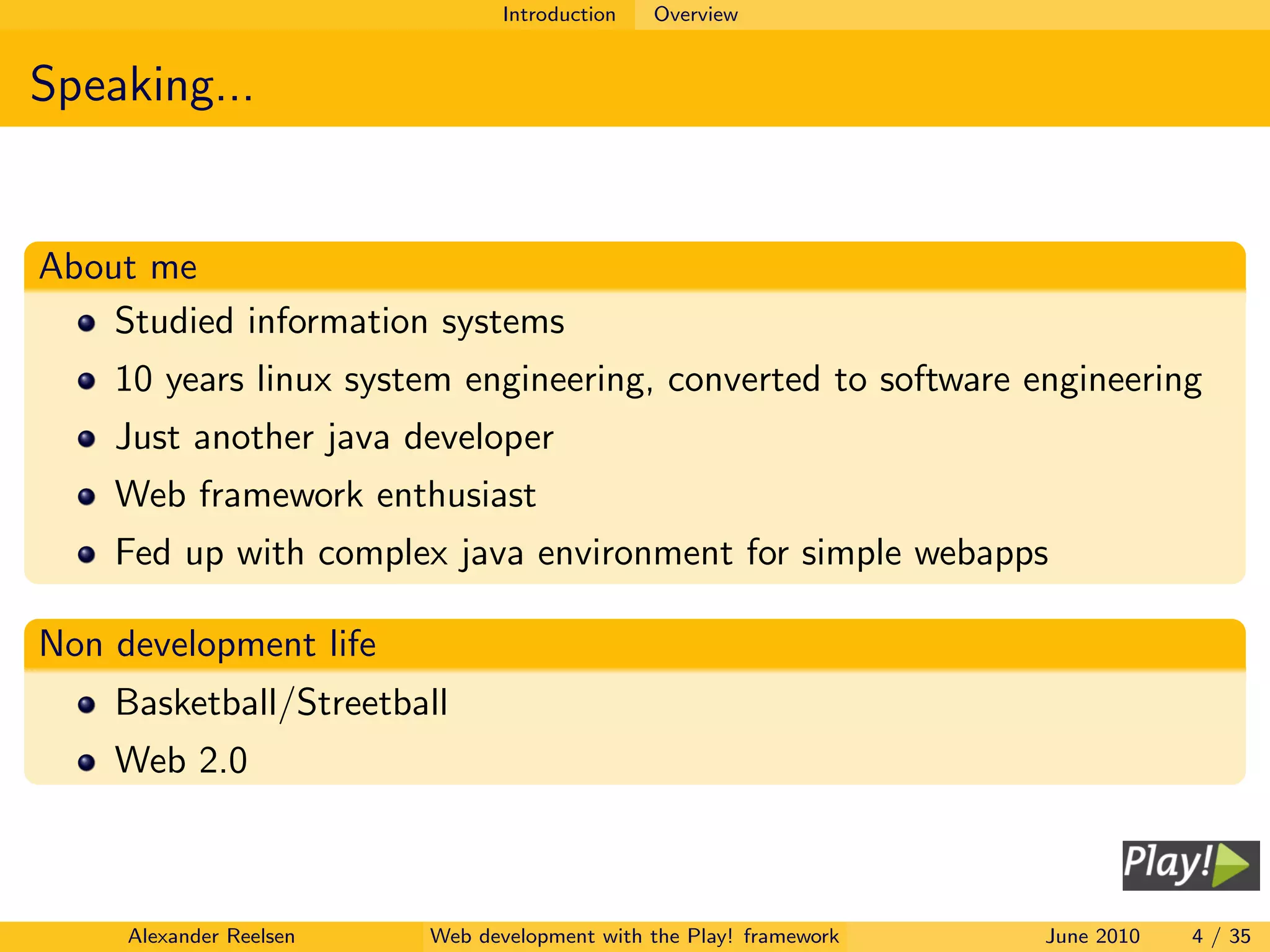 Introduction Overview

Speaking...

About me

- Studied information systems
- 10 years linux system engineering, converted to software engineering
- Just another java developer
- Web framework enthusiast
- Fed up with complex java environment for simple webapps

Non development life

- Basketball/Streetball
- Web 2.0

Play!

Alexander Reelsen Web development with the Play! framework June 2010 4 / 35